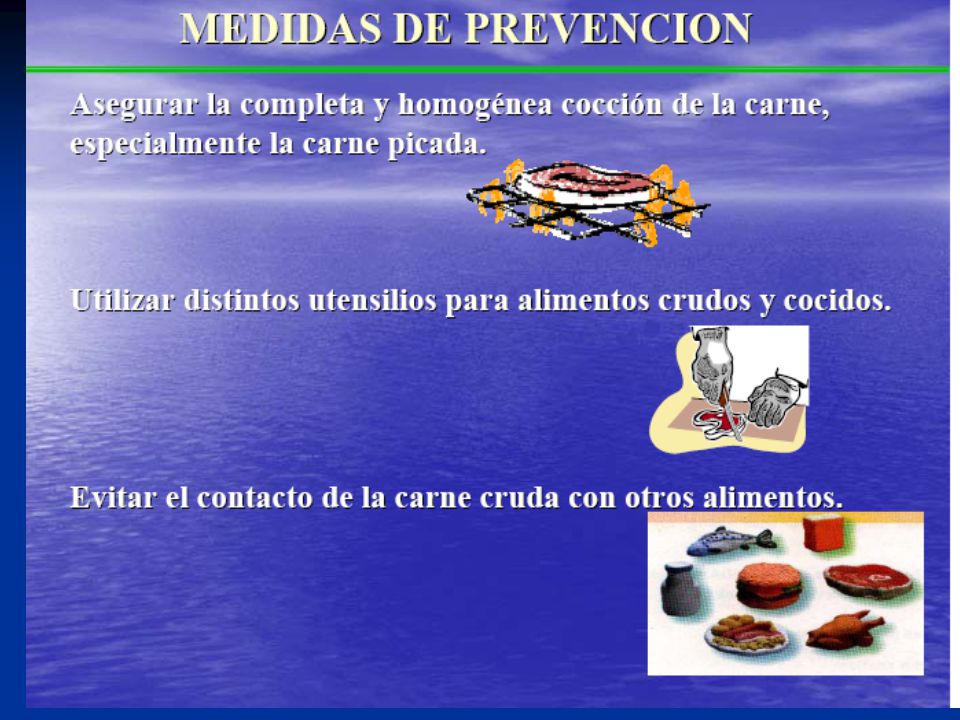 MEDIDAS DE PREVENCION

Asegurar la completa y homogénea cocción de la carne, especialmente la carne picada.

Utilizar distintos utensilios para alimentos crudos y cocidos.

Evitar el contacto de la carne cruda con otros alimentos.